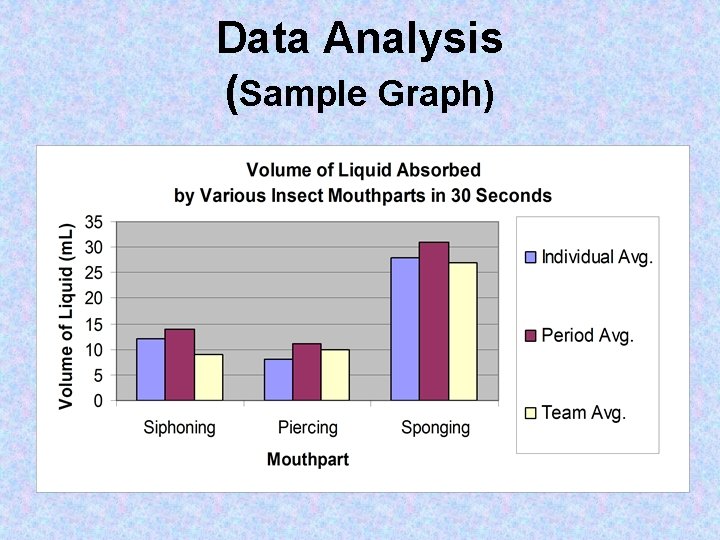 Data Analysis
(Sample Graph)

Volume of Liquid Absorbed
by Various Insect Mouthparts in 30 Seconds

Volume of Liquid (mL)

35
30
25
20
15
10
5
0

Siphoning
Piercing
Sponging

Mouthpart

Individual Avg.
Period Avg.
Team Avg.